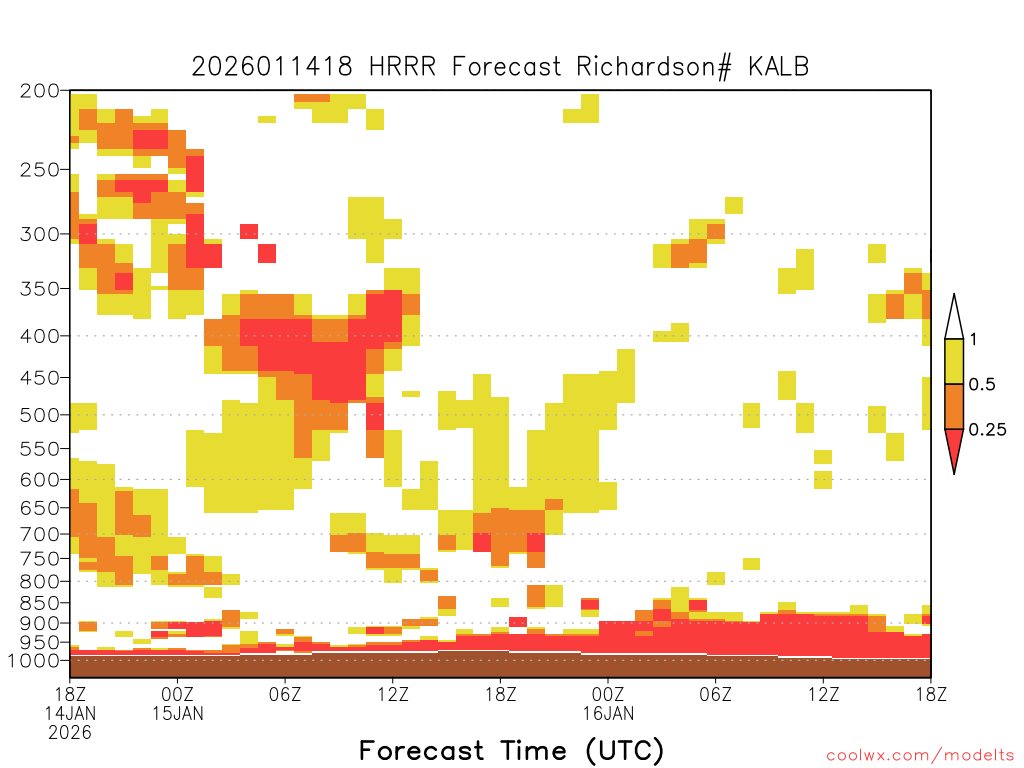 2026011418 HRRR Forecast Richardson# KALB

200
250
300
350
400
450
500
550
600
650
700
750
800
850
900
950
1000

1
0.5
0.25

18Z
14JAN
2026
00Z
15JAN
06Z
12Z
18Z
00Z
16JAN
06Z
12Z
18Z

Forecast Time (UTC)

coolwx.com/modelts